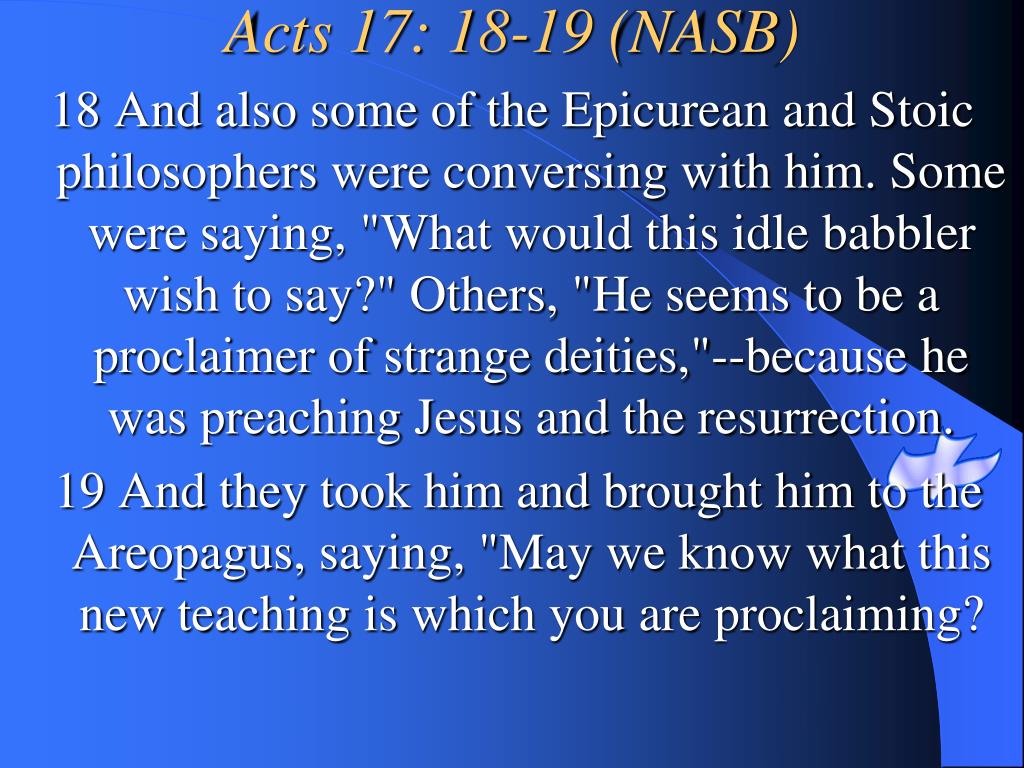 Acts 17: 18-19 (NASB)

18 And also some of the Epicurean and Stoic philosophers were conversing with him. Some were saying, "What would this idle babbler wish to say?" Others, "He seems to be a proclaimer of strange deities,"--because he was preaching Jesus and the resurrection.

19 And they took him and brought him to the Areopagus, saying, "May we know what this new teaching is which you are proclaiming?